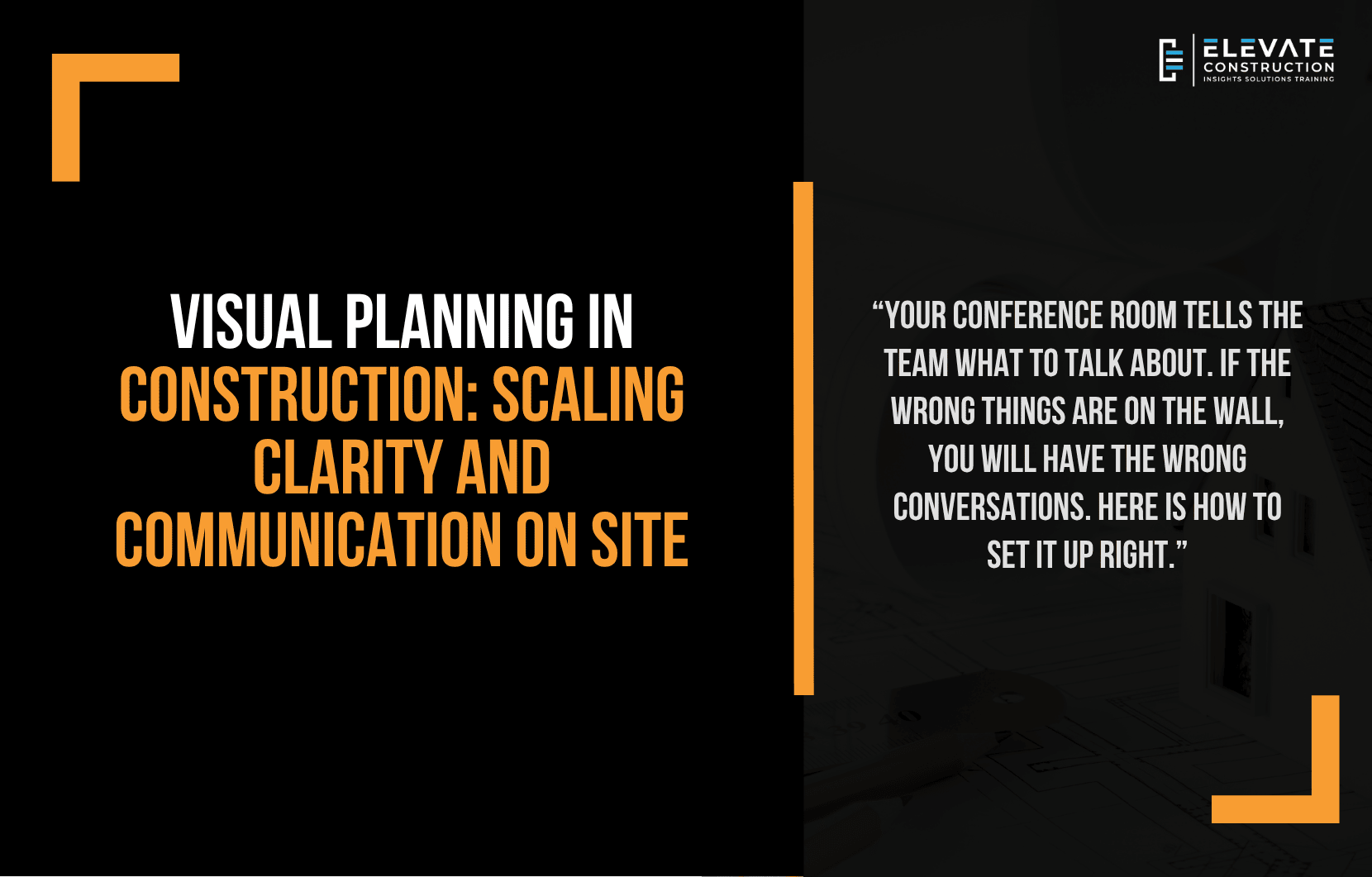 ELEVATE CONSTRUCTION
INSIGHTS SOLUTIONS TRAINING

VISUAL PLANNING IN CONSTRUCTION: SCALING CLARITY AND COMMUNICATION ON SITE

“YOUR CONFERENCE ROOM TELLS THE TEAM WHAT TO TALK ABOUT. IF THE WRONG THINGS ARE ON THE WALL, YOU WILL HAVE THE WRONG CONVERSATIONS. HERE IS HOW TO SET IT UP RIGHT.”